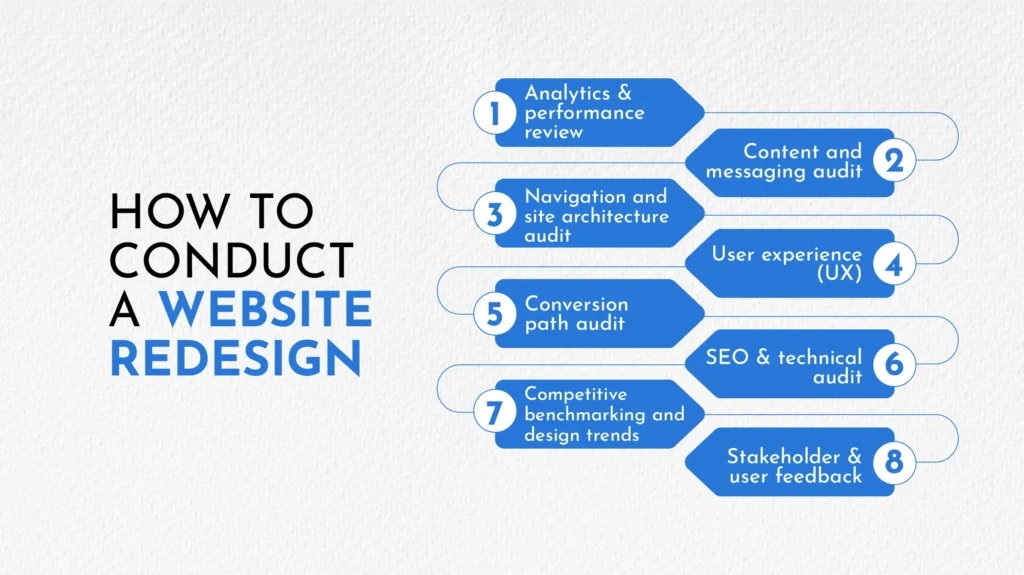 HOW TO CONDUCT A WEBSITE REDESIGN

1 Analytics & performance review

2 Content and messaging audit

3 Navigation and site architecture audit

4 User experience (UX)

5 Conversion path audit

6 SEO & technical audit

7 Competitive benchmarking and design trends

8 Stakeholder & user feedback